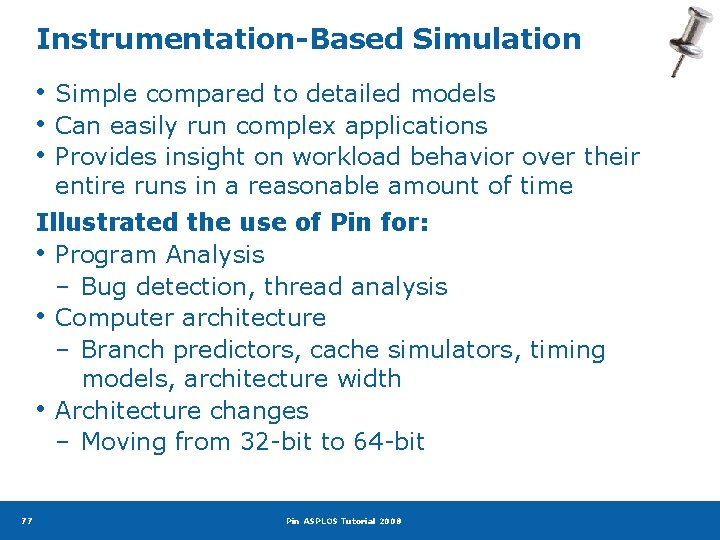 Instrumentation-Based Simulation

• Simple compared to detailed models
• Can easily run complex applications
• Provides insight on workload behavior over their entire runs in a reasonable amount of time

Illustrated the use of Pin for:
• Program Analysis
– Bug detection, thread analysis
• Computer architecture
– Branch predictors, cache simulators, timing models, architecture width
• Architecture changes
– Moving from 32-bit to 64-bit

77

Pin ASPLOS Tutorial 2008